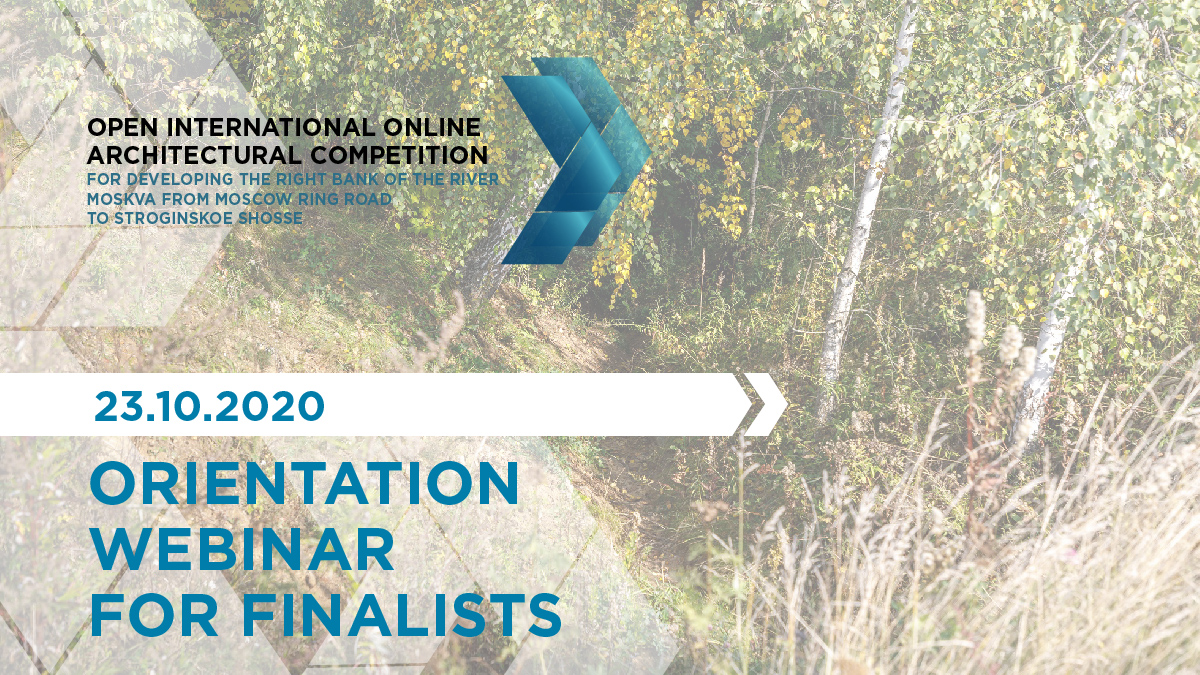 OPEN INTERNATIONAL ONLINE ARCHITECTURAL COMPETITION
FOR DEVELOPING THE RIGHT BANK OF THE RIVER MOSKVA FROM MOSCOW RING ROAD TO STROGINSKOE SHOSSE

23.10.2020

ORIENTATION WEBINAR FOR FINALISTS